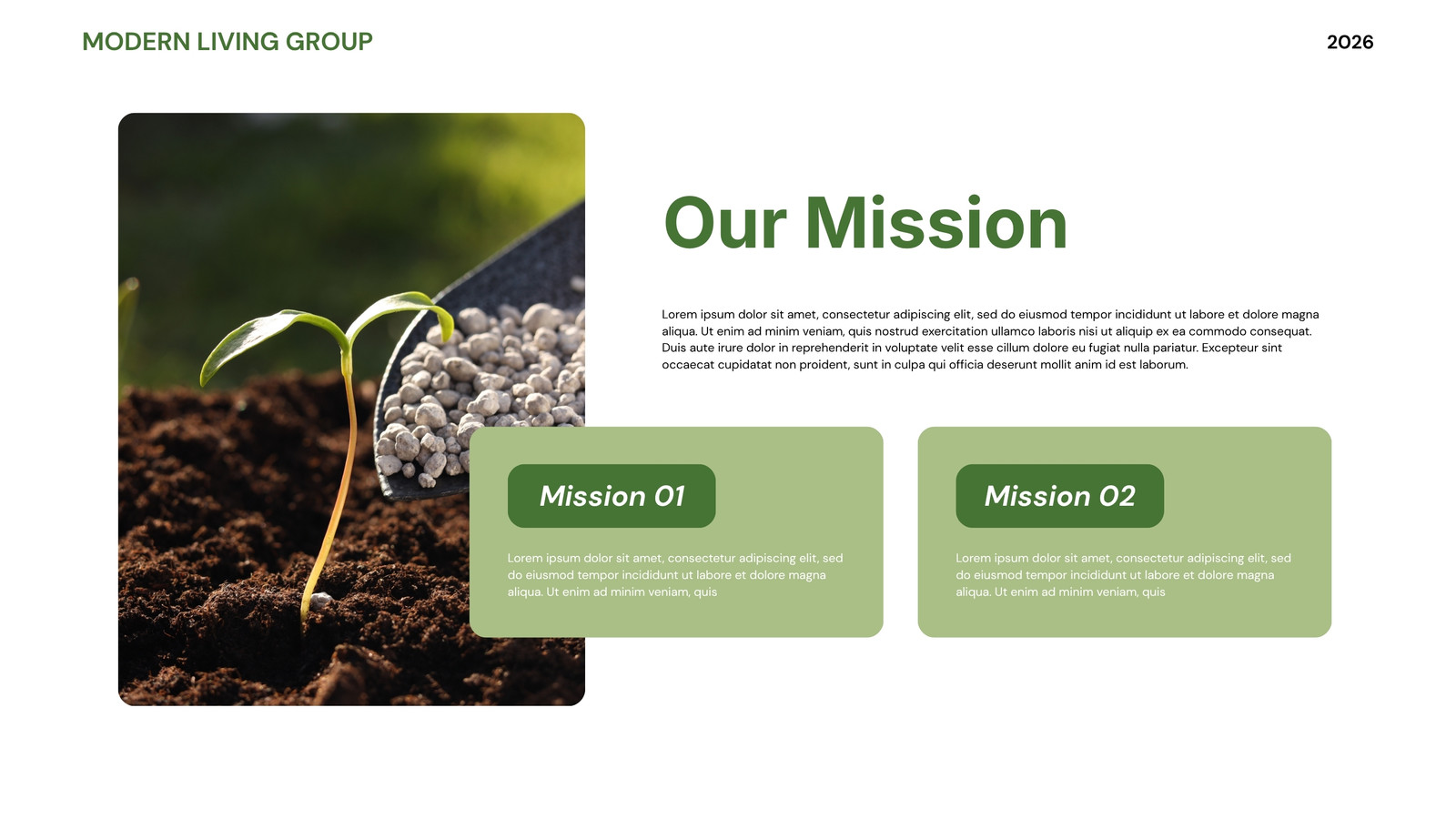 MODERN LIVING GROUP

2026

Our Mission

Lorem ipsum dolor sit amet, consectetur adipiscing elit, sed do eiusmod tempor incididunt ut labore et dolore magna aliqua. Ut enim ad minim veniam, quis nostrud exercitation ullamco laboris nisi ut aliquip ex ea commodo consequat. Duis aute irure dolor in reprehenderit in voluptate velit esse cillum dolore eu fugiat nulla pariatur. Excepteur sint occaecat cupidatat non proident, sunt in culpa qui officia deserunt mollit anim id est laborum.

Mission 01

Lorem ipsum dolor sit amet, consectetur adipiscing elit, sed do eiusmod tempor incididunt ut labore et dolore magna aliqua. Ut enim ad minim veniam, quis

Mission 02

Lorem ipsum dolor sit amet, consectetur adipiscing elit, sed do eiusmod tempor incididunt ut labore et dolore magna aliqua. Ut enim ad minim veniam, quis